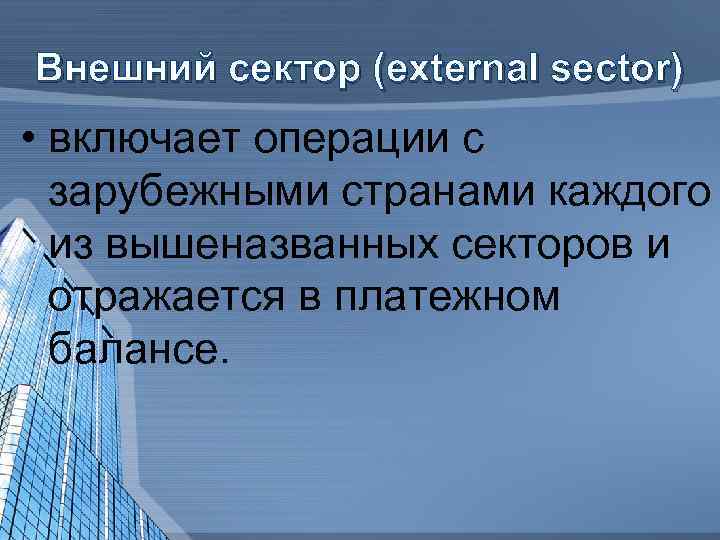 Внешний сектор (external sector)

• включает операции с зарубежными странами каждого из вышеназванных секторов и отражается в платежном балансе.